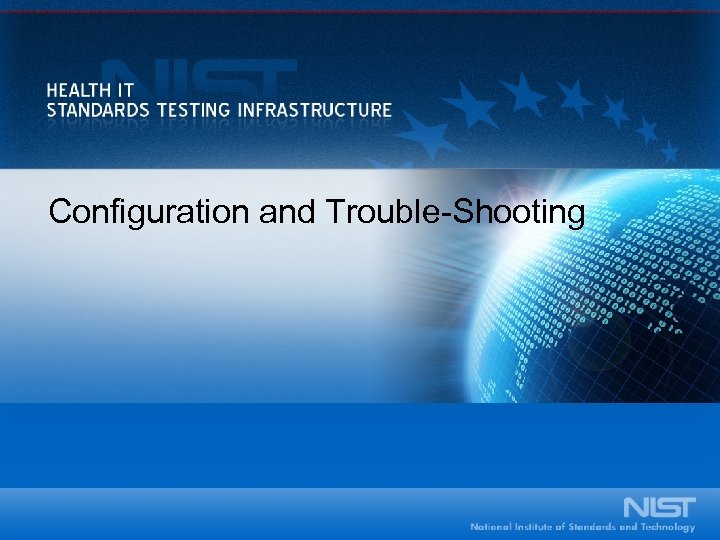 NIST

HEALTH IT
STANDARDS TESTING INFRASTRUCTURE

Configuration and Trouble-Shooting

NIST
National Institute of Standards and Technology